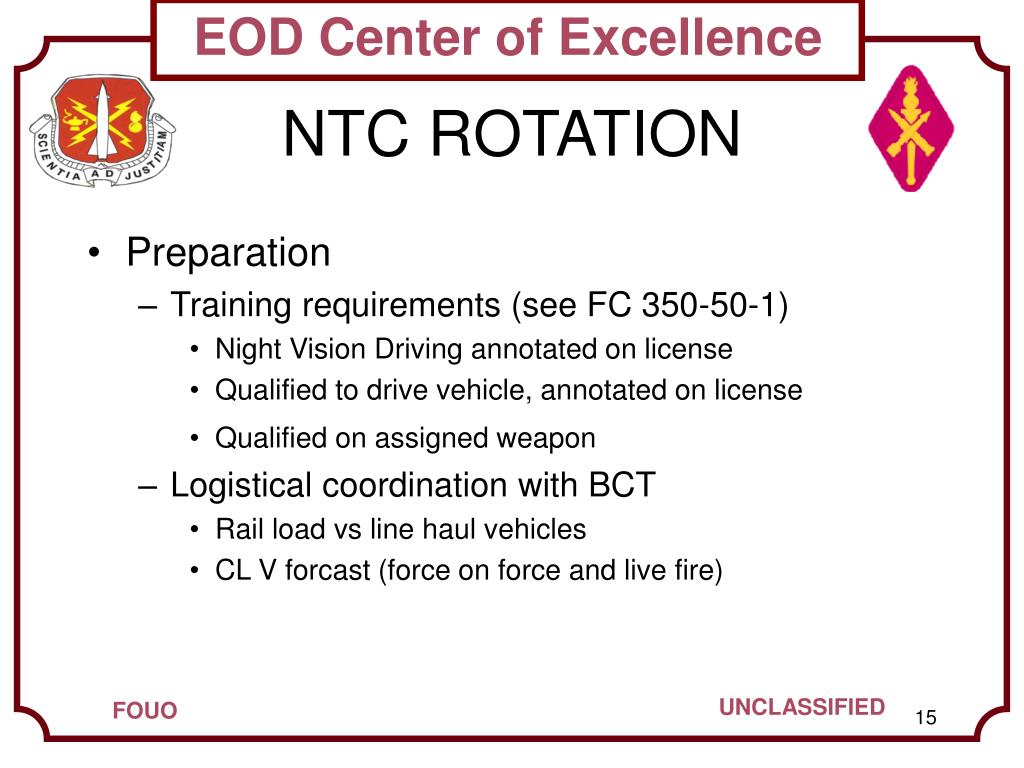 EOD Center of Excellence

SCIENTIA AD JUSTITIAM

NTC ROTATION

• Preparation
– Training requirements (see FC 350-50-1)
• Night Vision Driving annotated on license
• Qualified to drive vehicle, annotated on license
• Qualified on assigned weapon
– Logistical coordination with BCT
• Rail load vs line haul vehicles
• CL V forcast (force on force and live fire)

FOUO

UNCLASSIFIED

15